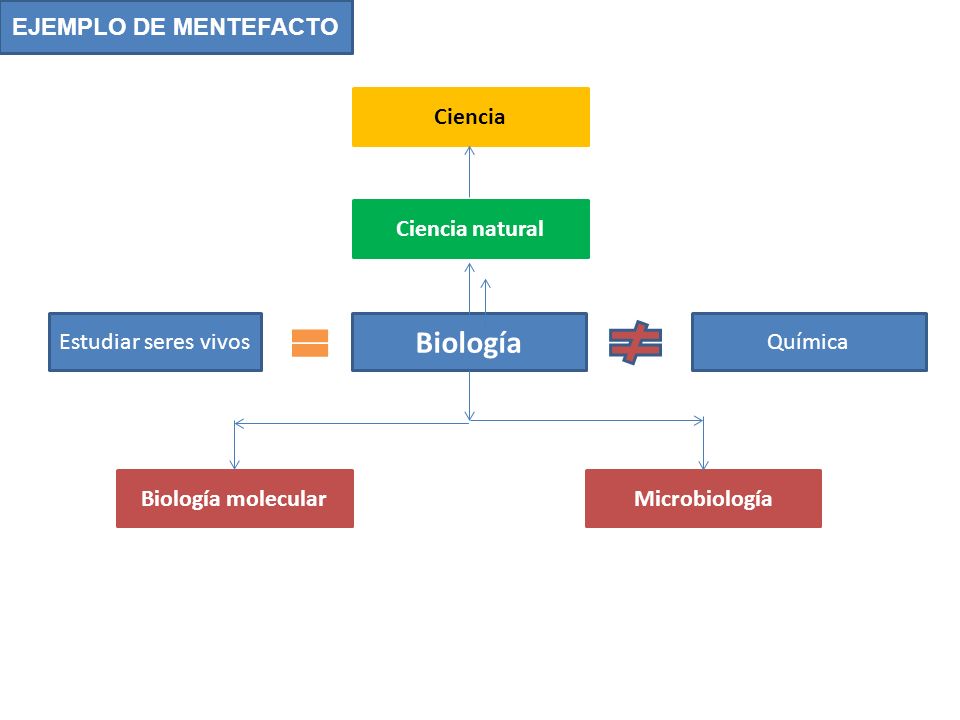 EJEMPLO DE MENTEFACTO

Ciencia

Ciencia natural

Estudiar seres vivos

Biología

Química

Biología molecular

Microbiología